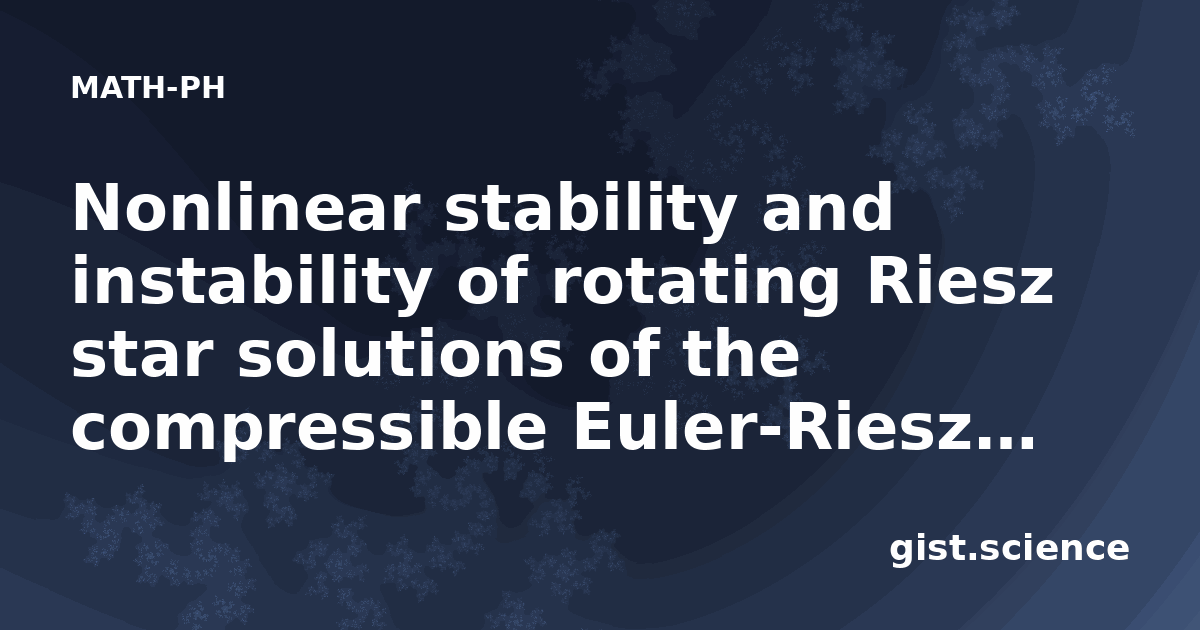 MATH-PH

Nonlinear stability and instability of rotating Riesz star solutions of the compressible Euler-Riesz...

gist.science